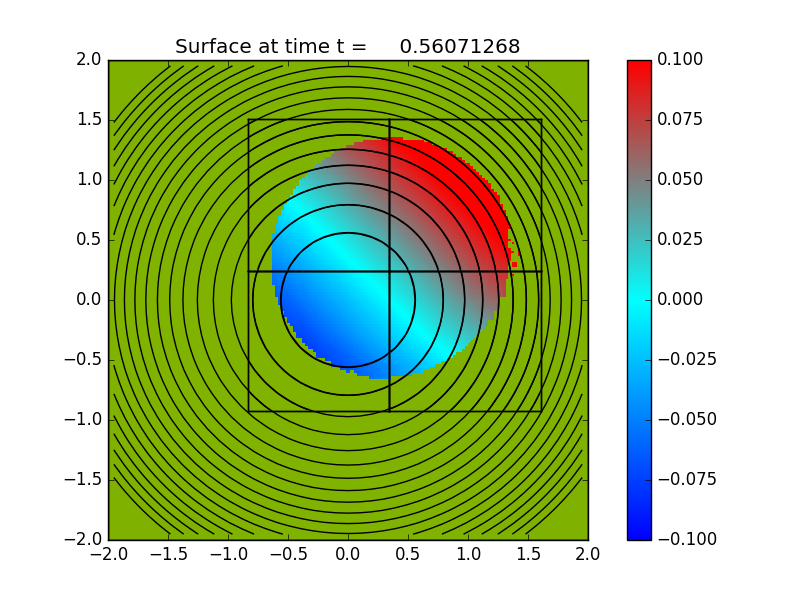 Surface at time t = 0.56071268

2.0
1.5
1.0
0.5
0.0
−0.5
−1.0
−1.5
−2.0

−2.0 −1.5 −1.0 −0.5 0.0 0.5 1.0 1.5 2.0

0.100
0.075
0.050
0.025
0.000
−0.025
−0.050
−0.075
−0.100